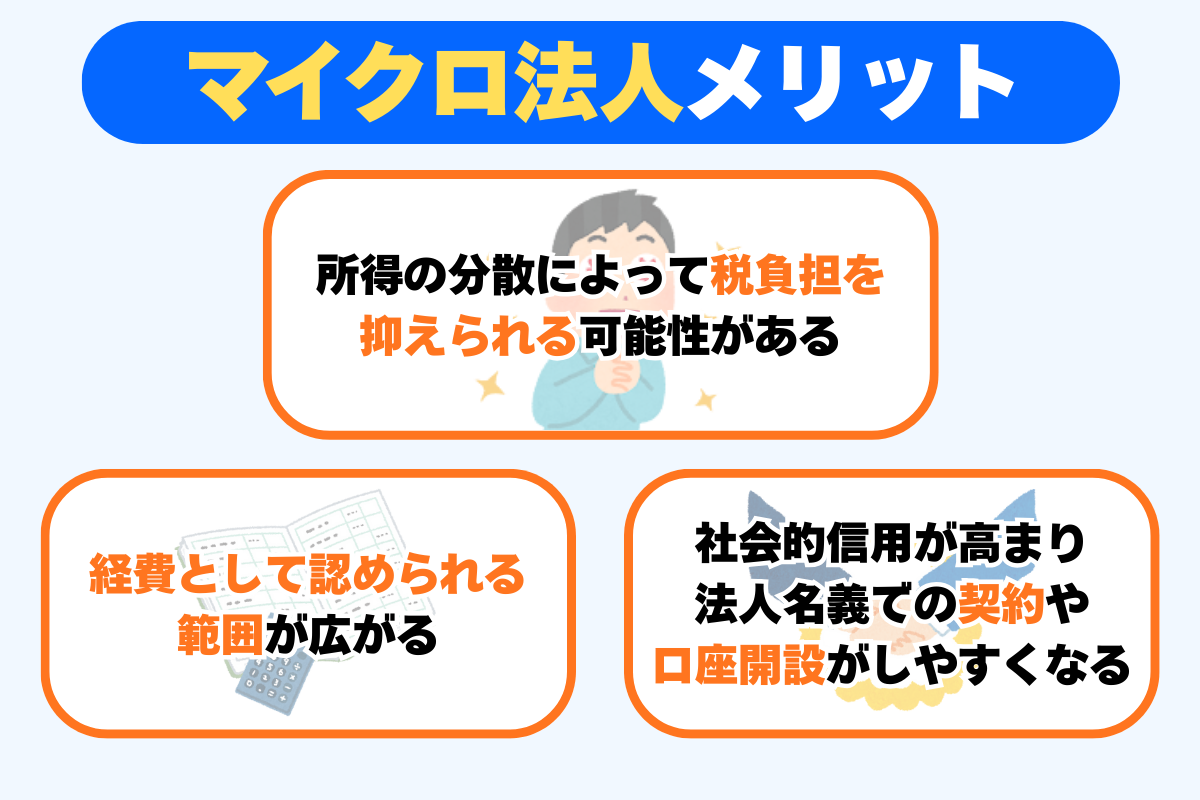 マイクロ法人メリット

所得の分散によって税負担を抑えられる可能性がある

経費として認められる範囲が広がる

社会的信用が高まり法人名義での契約や口座開設がしやすくなる